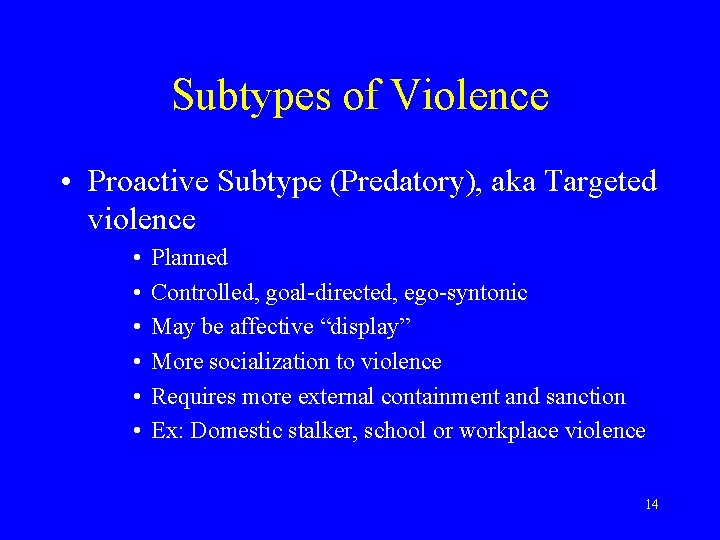 Subtypes of Violence

• Proactive Subtype (Predatory), aka Targeted violence
  • Planned
  • Controlled, goal-directed, ego-syntonic
  • May be affective “display”
  • More socialization to violence
  • Requires more external containment and sanction
  • Ex: Domestic stalker, school or workplace violence

14